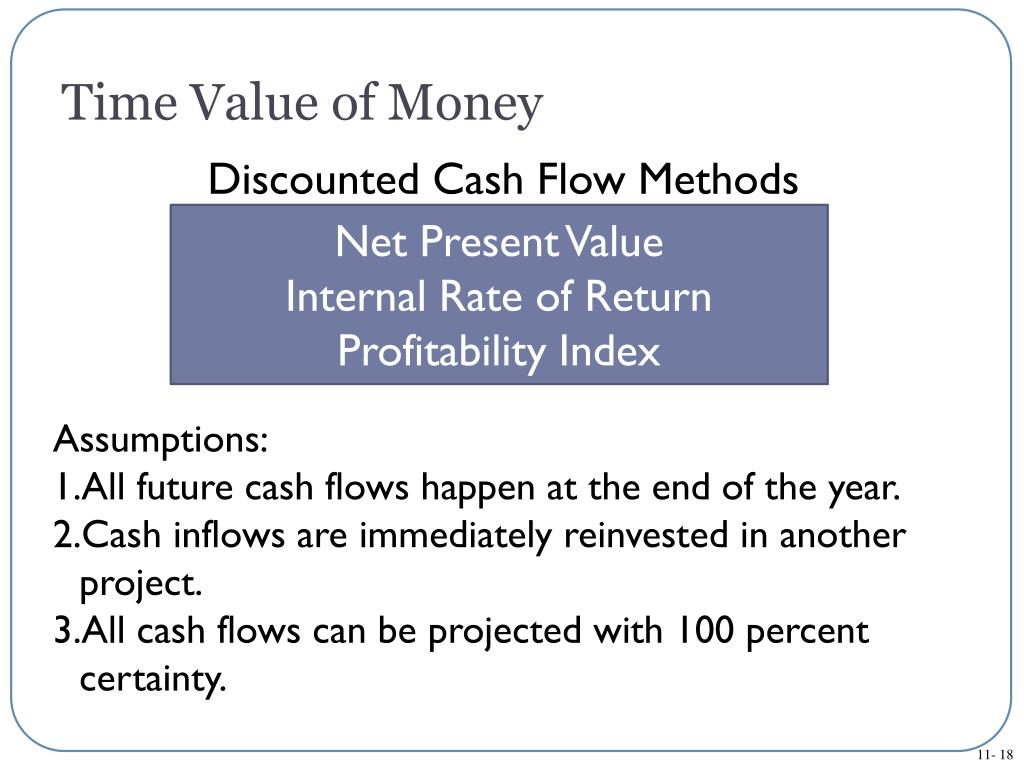 Time Value of Money

Discounted Cash Flow Methods

Net Present Value
Internal Rate of Return
Profitability Index

Assumptions:
1.All future cash flows happen at the end of the year.
2.Cash inflows are immediately reinvested in another project.
3.All cash flows can be projected with 100 percent certainty.

11- 18